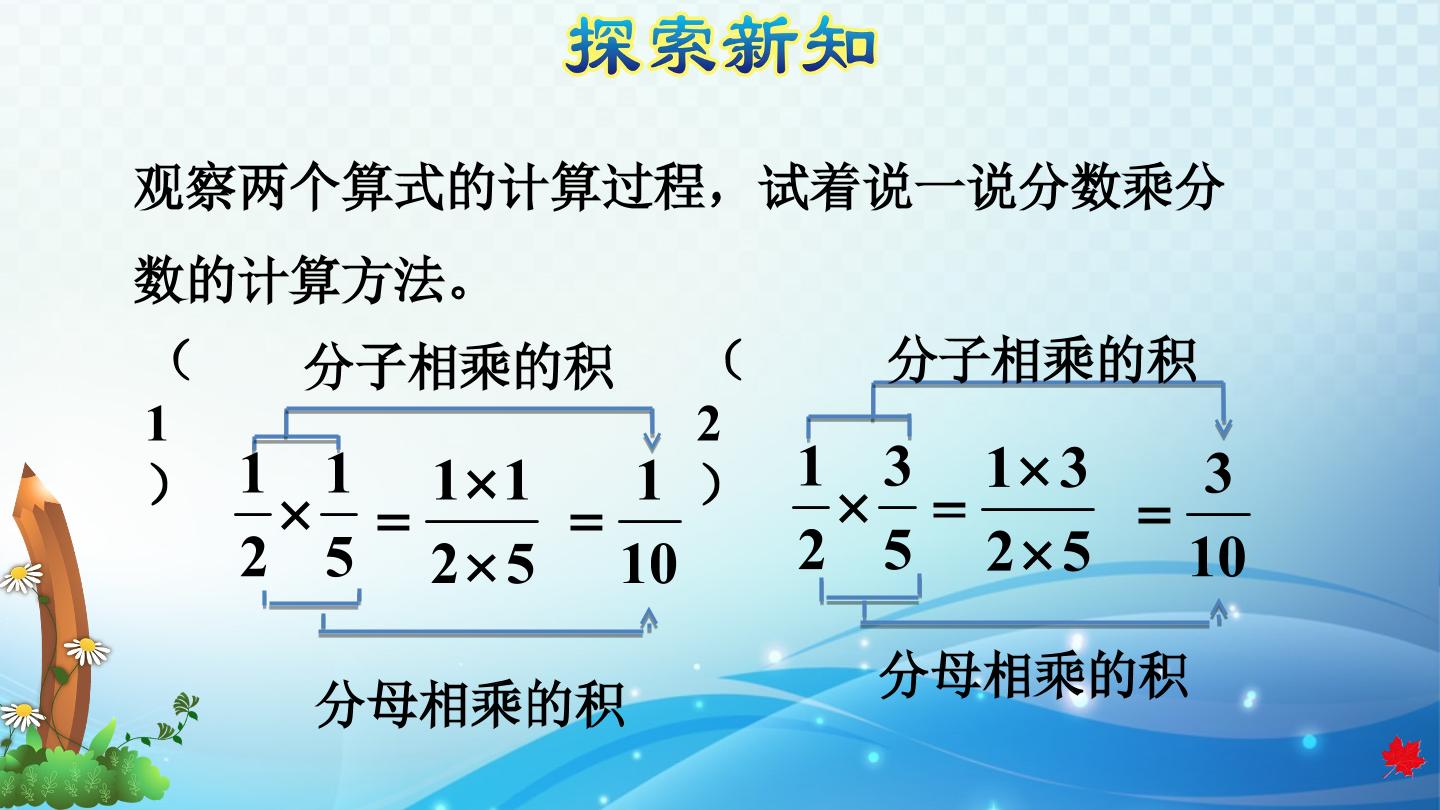 探索新知

观察两个算式的计算过程，试着说一说分数乘分数的计算方法。

（1） 分子相乘的积

$\frac{1}{2}\times\frac{1}{5}=\frac{1\times1}{2\times5}=\frac{1}{10}$

分母相乘的积

（2） 分子相乘的积

$\frac{1}{2}\times\frac{3}{5}=\frac{1\times3}{2\times5}=\frac{3}{10}$

分母相乘的积